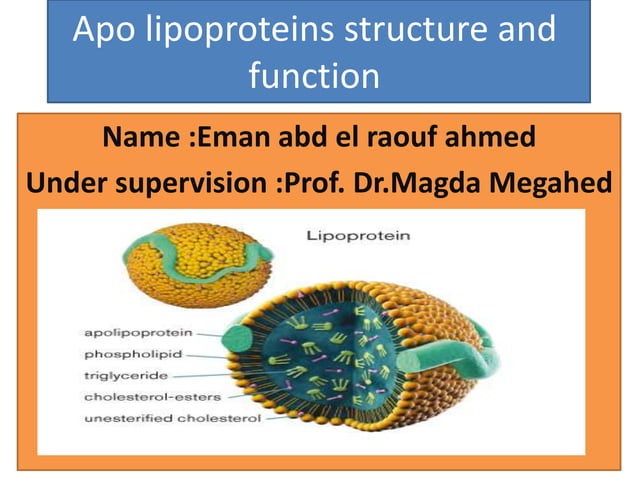 Apo lipoproteins structure and function

Name :Eman abd el raouf ahmed

Under supervision :Prof. Dr.Magda Megahed

Lipoprotein

apolipoprotein

phospholipid

triglyceride

cholesterol-esters

unesterified cholesterol